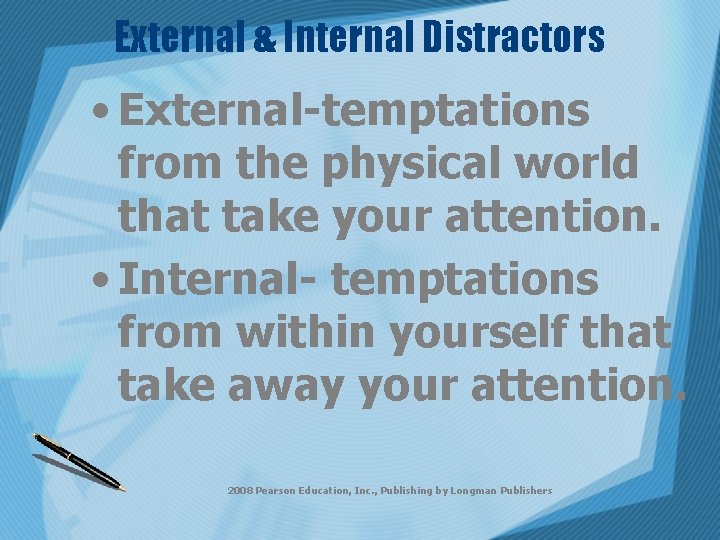 External & Internal Distractors

• External-temptations from the physical world that take your attention.

• Internal- temptations from within yourself that take away your attention.

2008 Pearson Education, Inc., Publishing by Longman Publishers